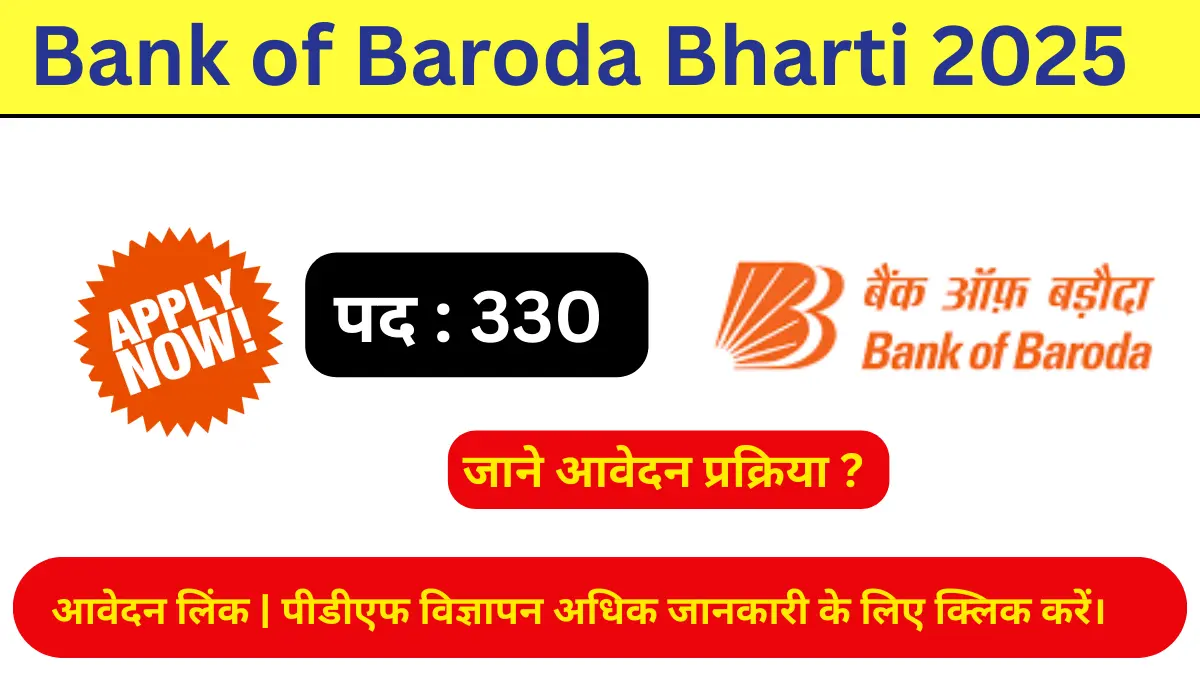 Bank of Baroda Bharti 2025

APPLY NOW!

पद : 330

बैंक ऑफ़ बड़ौदा
Bank of Baroda

जाने आवेदन प्रक्रिया ?

आवेदन लिंक | पीडीएफ विज्ञापन अधिक जानकारी के लिए क्लिक करें।